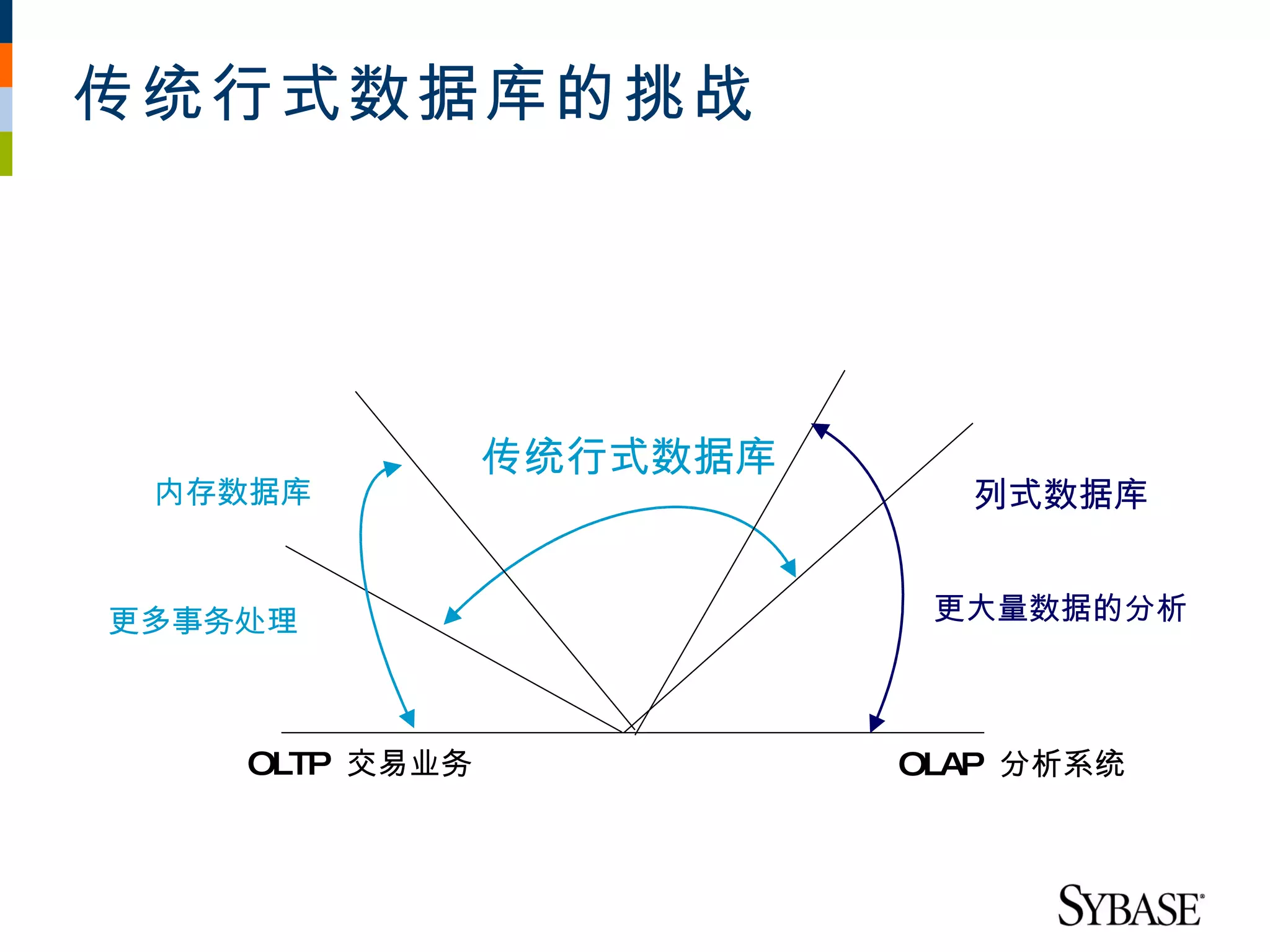 传统行式数据库的挑战

传统行式数据库

内存数据库

列式数据库

更多事务处理

更大量数据的分析

OLTP 交易业务

OLAP 分析系统

SYBASE